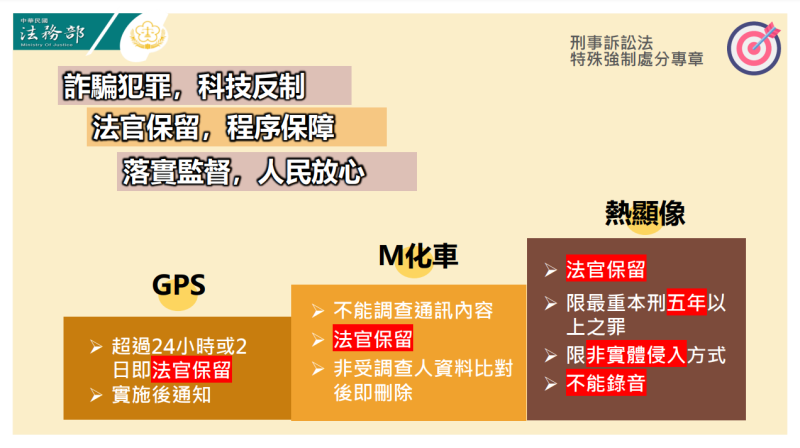 中華民國
法務部
Ministry Of Justice

刑事訴訟法
特殊強制處分專章

詐騙犯罪，科技反制

法官保留，程序保障

落實監督，人民放心

GPS

➢ 超過24小時或2日即法官保留
➢ 實施後通知

M化車

➢ 不能調查通訊內容
➢ 法官保留
➢ 非受調查人資料比對後即刪除

熱顯像

➢ 法官保留
➢ 限最重本刑五年以上之罪
➢ 限非實體侵入方式
➢ 不能錄音